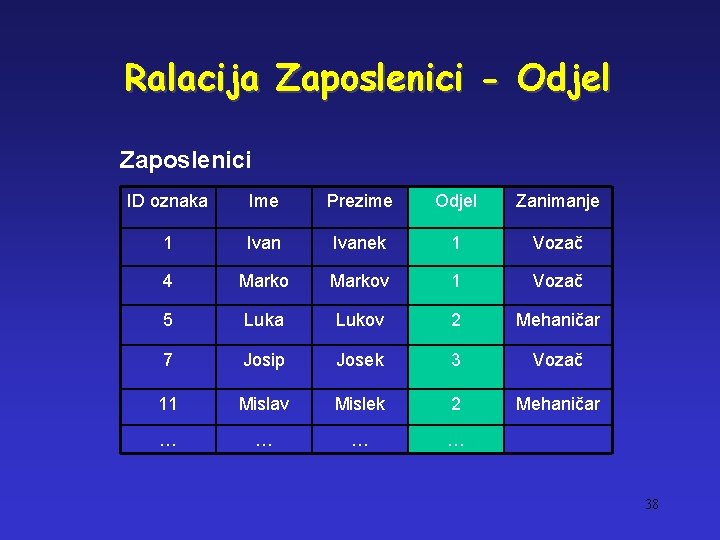 Ralacija Zaposlenici - Odjel

Zaposlenici

| ID oznaka | Ime | Prezime | Odjel | Zanimanje |
|---|---|---|---|---|
| 1 | Ivan | Ivanek | 1 | Vozač |
| 4 | Marko | Markov | 1 | Vozač |
| 5 | Luka | Lukov | 2 | Mehaničar |
| 7 | Josip | Josek | 3 | Vozač |
| 11 | Mislav | Mislek | 2 | Mehaničar |
| ... | ... | ... | ... | |

38